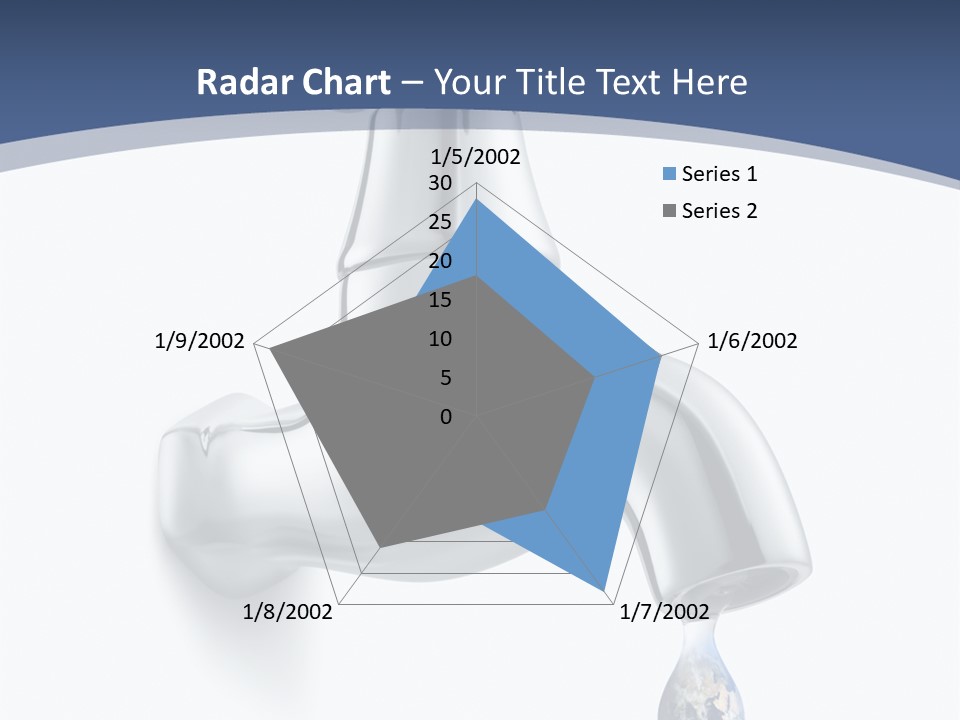 Radar Chart – Your Title Text Here

1/5/2002
30
25
20
15
10
5
0
1/6/2002
1/7/2002
1/8/2002
1/9/2002

Series 1
Series 2